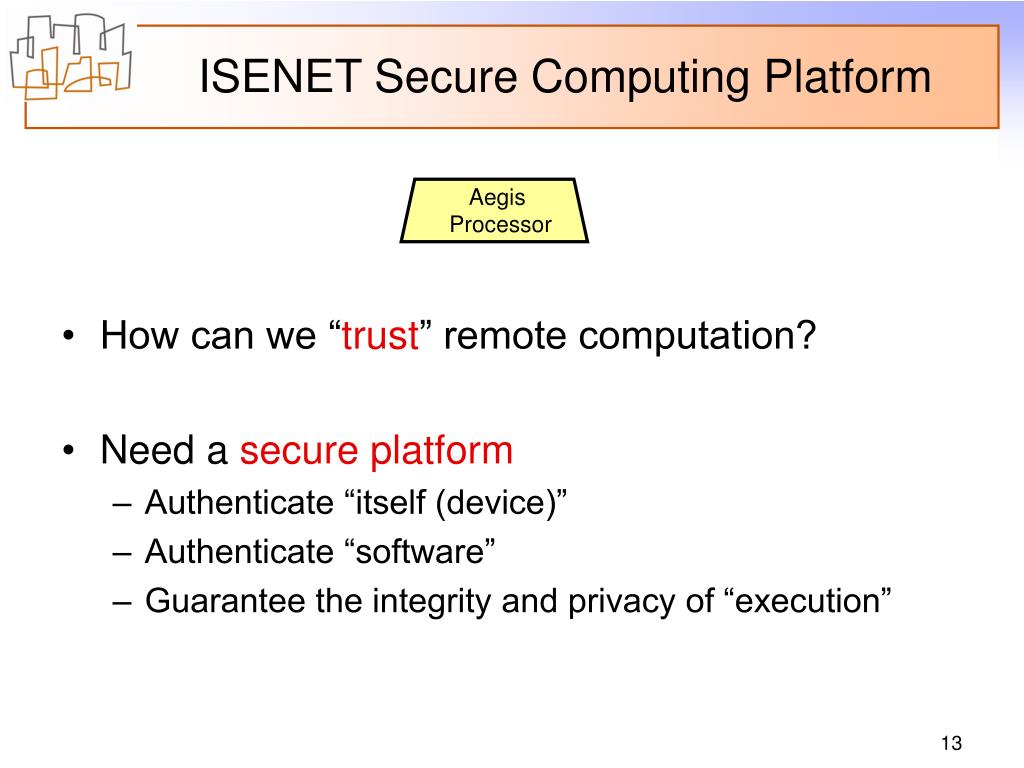 ISENET Secure Computing Platform

Aegis Processor

• How can we “trust” remote computation?

• Need a secure platform
– Authenticate “itself (device)”
– Authenticate “software”
– Guarantee the integrity and privacy of “execution”

13